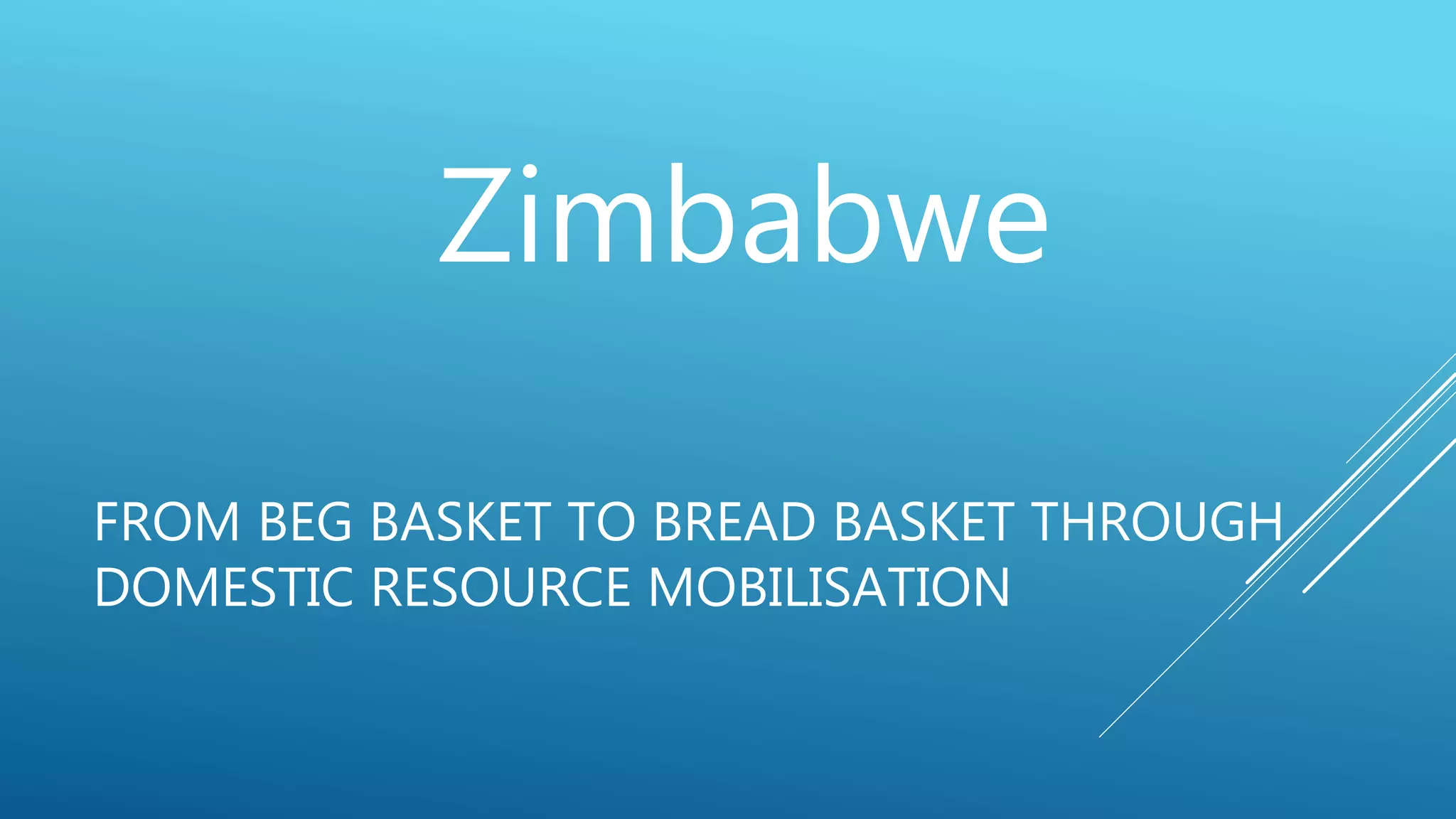 Zimbabwe

FROM BEG BASKET TO BREAD BASKET THROUGH DOMESTIC RESOURCE MOBILISATION